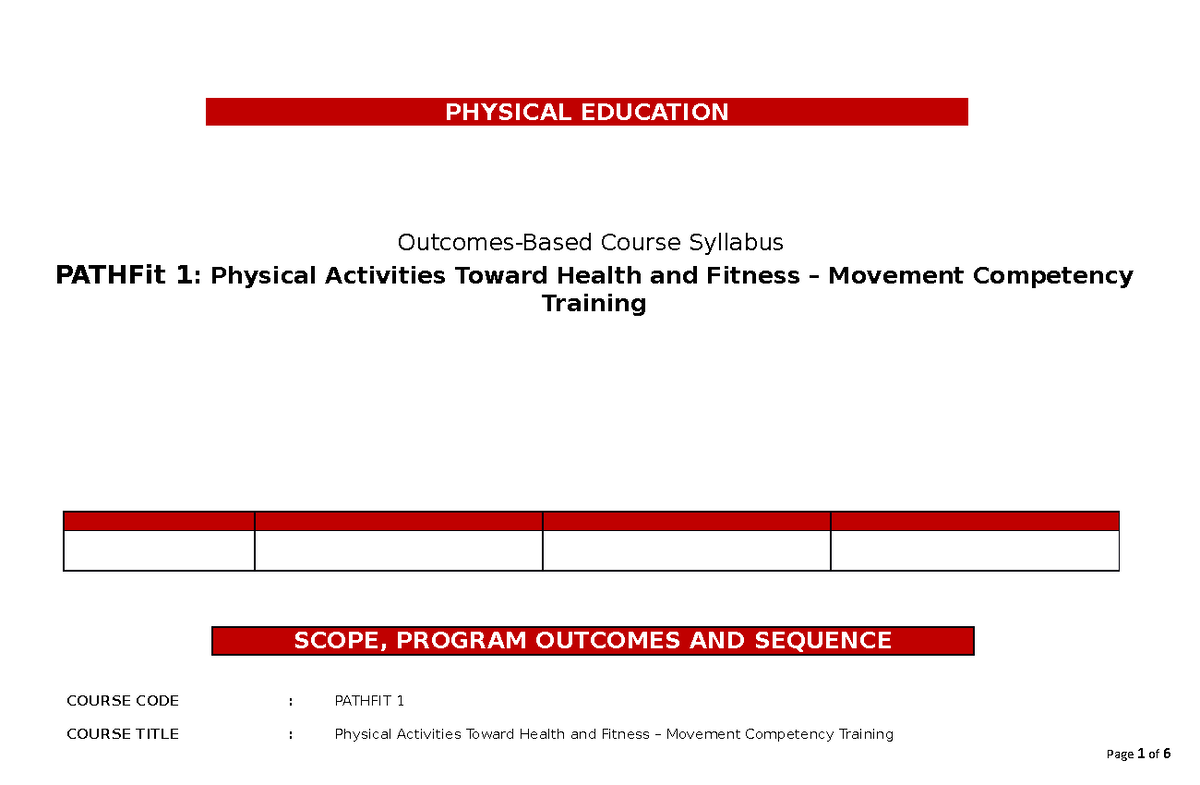 PHYSICAL EDUCATION

Outcomes-Based Course Syllabus

PATHFit 1: Physical Activities Toward Health and Fitness – Movement Competency Training

SCOPE, PROGRAM OUTCOMES AND SEQUENCE

COURSE CODE : PATHFIT 1

COURSE TITLE : Physical Activities Toward Health and Fitness – Movement Competency Training

Page 1 of 6